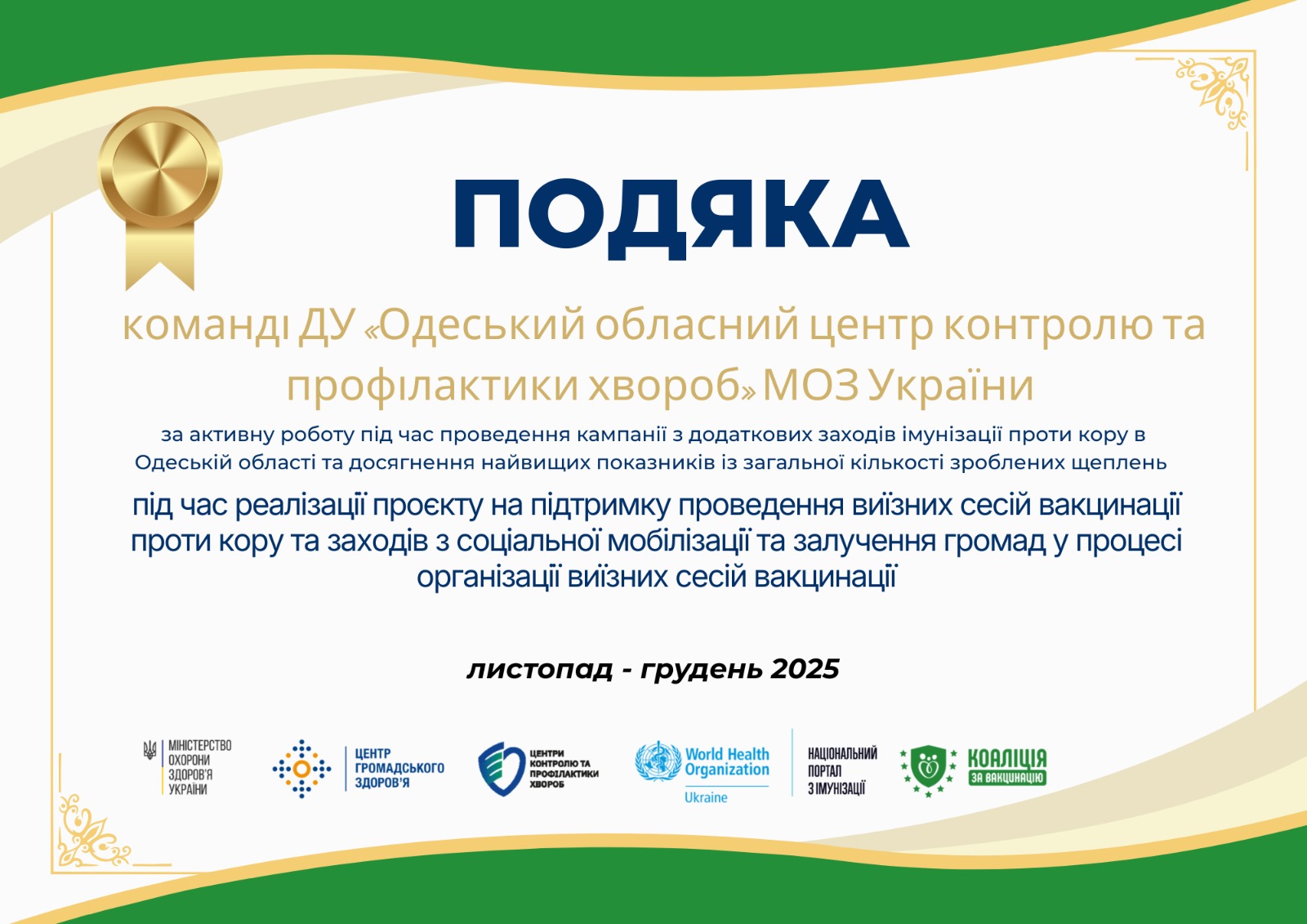 ПОДЯКА

команді ДУ «Одеський обласний центр контролю та профілактики хвороб» МОЗ України

за активну роботу під час проведення кампанії з додаткових заходів імунізації проти кору в Одеській області та досягнення найвищих показників із загальної кількості зроблених щеплень

під час реалізації проєкту на підтримку проведення виїзних сесій вакцинації проти кору та заходів з соціальної мобілізації та залучення громад у процесі організації виїзних сесій вакцинації

листопад - грудень 2025

МІНІСТЕРСТВО ОХОРОНИ ЗДОРОВ'Я УКРАЇНИ

ЦЕНТР ГРОМАДСЬКОГО ЗДОРОВ'Я

ЦЕНТРИ КОНТРОЛЮ ТА ПРОФІЛАКТИКИ ХВОРОБ

World Health Organization Ukraine

НАЦІОНАЛЬНИЙ ПОРТАЛ З ІМУНІЗАЦІЇ

КОАЛІЦІЯ ЗА ВАКЦИНАЦІЮ